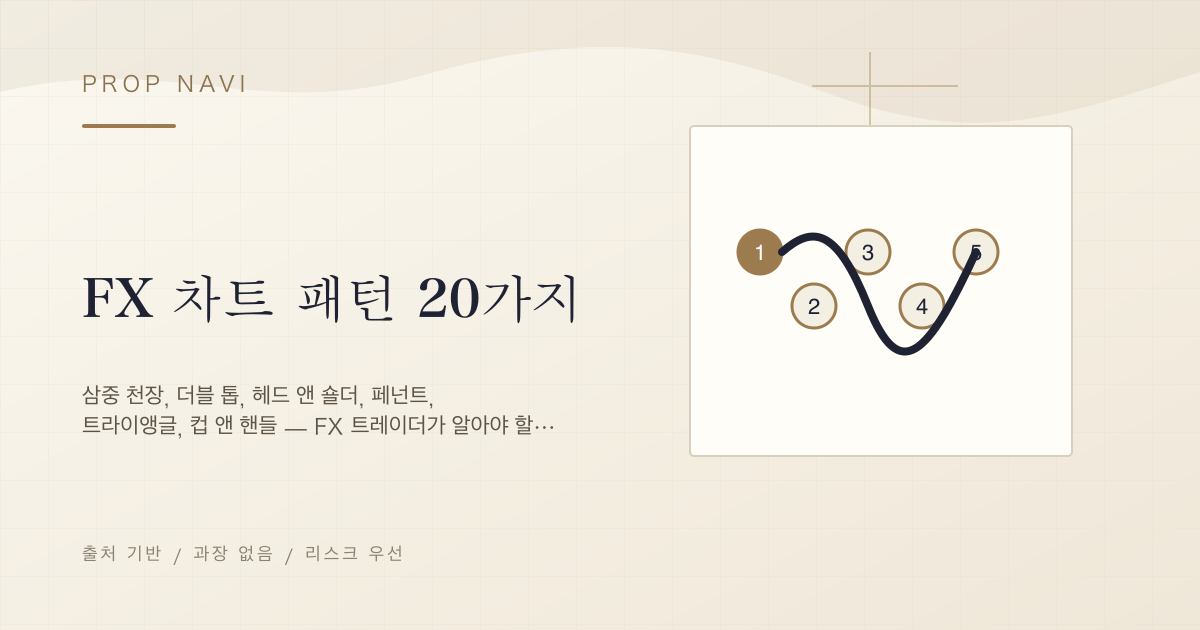 PROP NAVI

FX 차트 패턴 20가지

삼중 천장, 더블 톱, 헤드 앤 숄더, 페넌트, 트라이앵글, 컵 앤 핸들 — FX 트레이더가 알아야 할…

출처 기반 / 과장 없음 / 리스크 우선

1
2
3
4
5